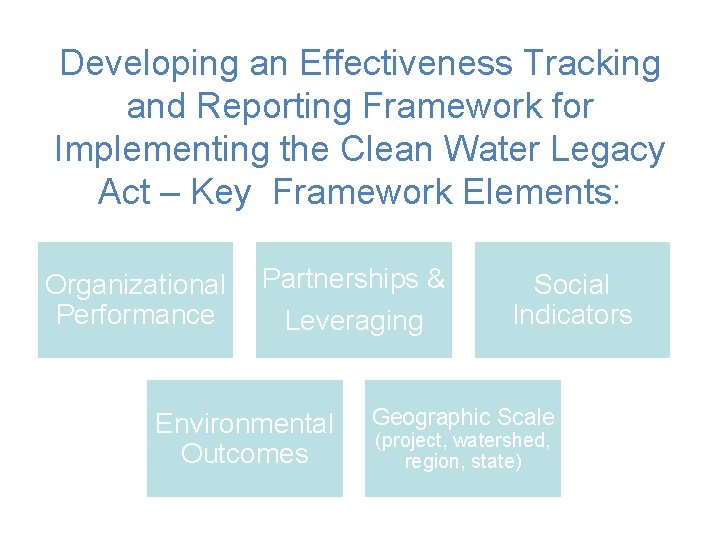 Developing an Effectiveness Tracking and Reporting Framework for Implementing the Clean Water Legacy Act – Key  Framework Elements:

Organizational Performance

Partnerships & Leveraging

Social Indicators

Environmental Outcomes

Geographic Scale (project, watershed, region, state)